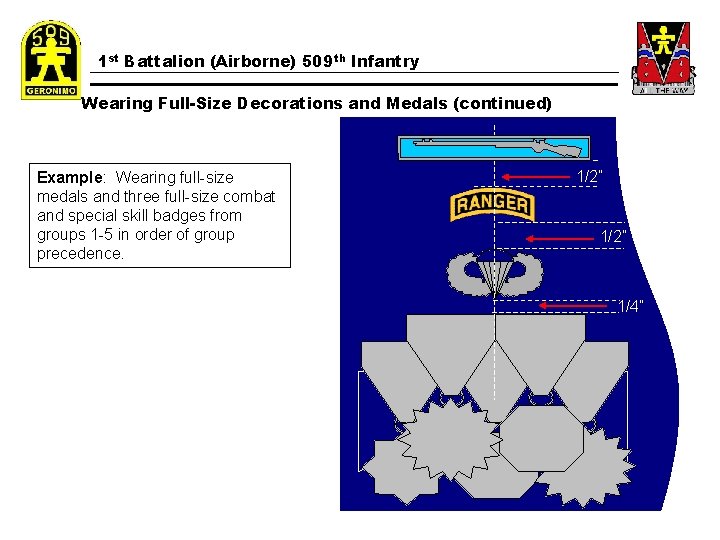 509
GERONIMO

1$^{st}$ Battalion (Airborne) 509$^{th}$ Infantry

ALL THE WAY

Wearing Full-Size Decorations and Medals (continued)

Example: Wearing full-size medals and three full-size combat and special skill badges from groups 1-5 in order of group precedence.

1/2"

RANGER

1/2"

1/4"